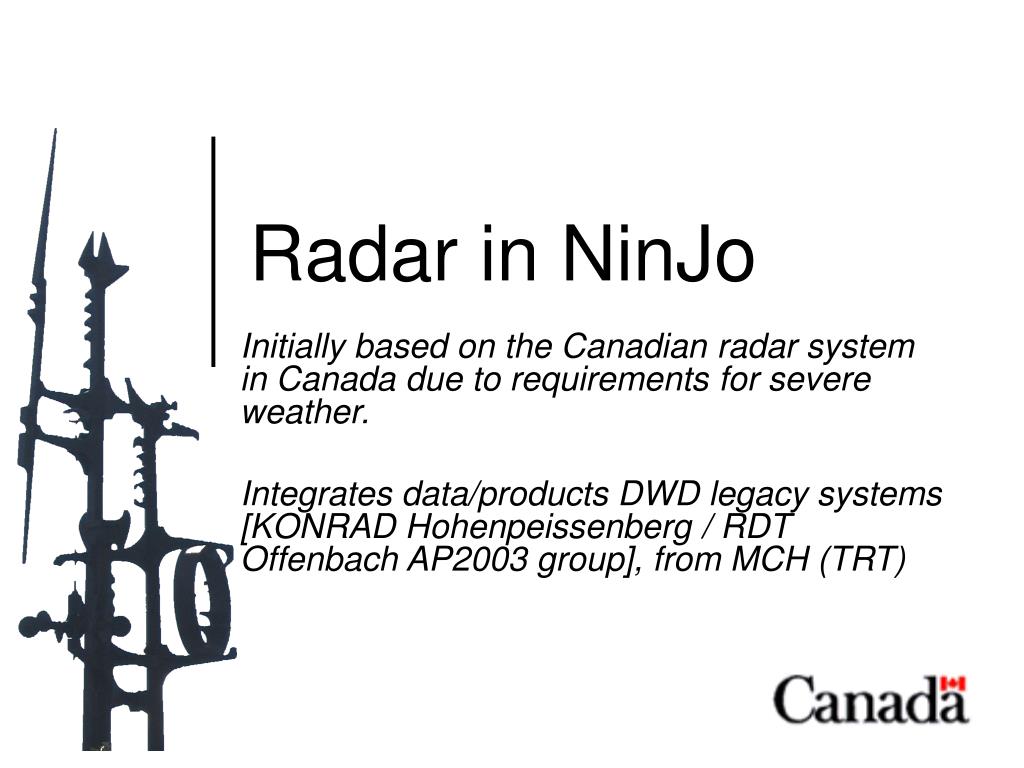 Radar in NinJo

Initially based on the Canadian radar system in Canada due to requirements for severe weather.

Integrates data/products DWD legacy systems [KONRAD Hohenpeissenberg / RDT Offenbach AP2003 group], from MCH (TRT)

Canada